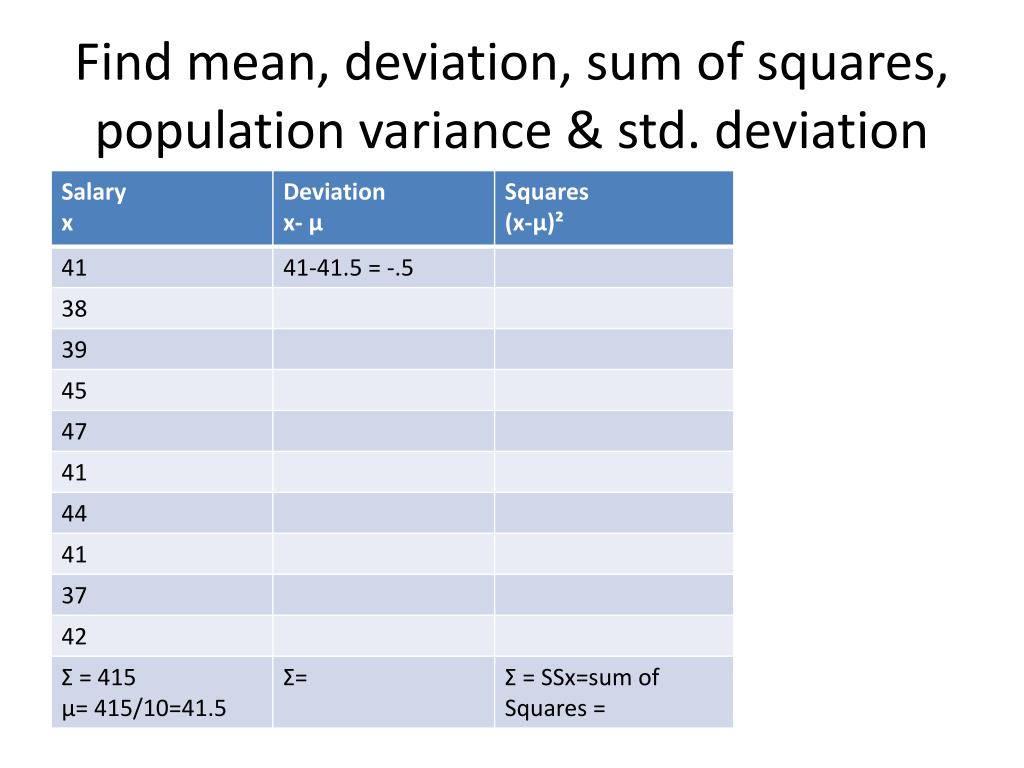 Find mean, deviation, sum of squares, population variance & std. deviation

| Salary x | Deviation x- μ | Squares (x-μ)² |
|---|---|---|
| 41 | 41-41.5 = -.5 | |
| 38 | | |
| 39 | | |
| 45 | | |
| 47 | | |
| 41 | | |
| 44 | | |
| 41 | | |
| 37 | | |
| 42 | | |
| Σ = 415 μ= 415/10=41.5 | Σ= | Σ = SSx=sum of Squares = |